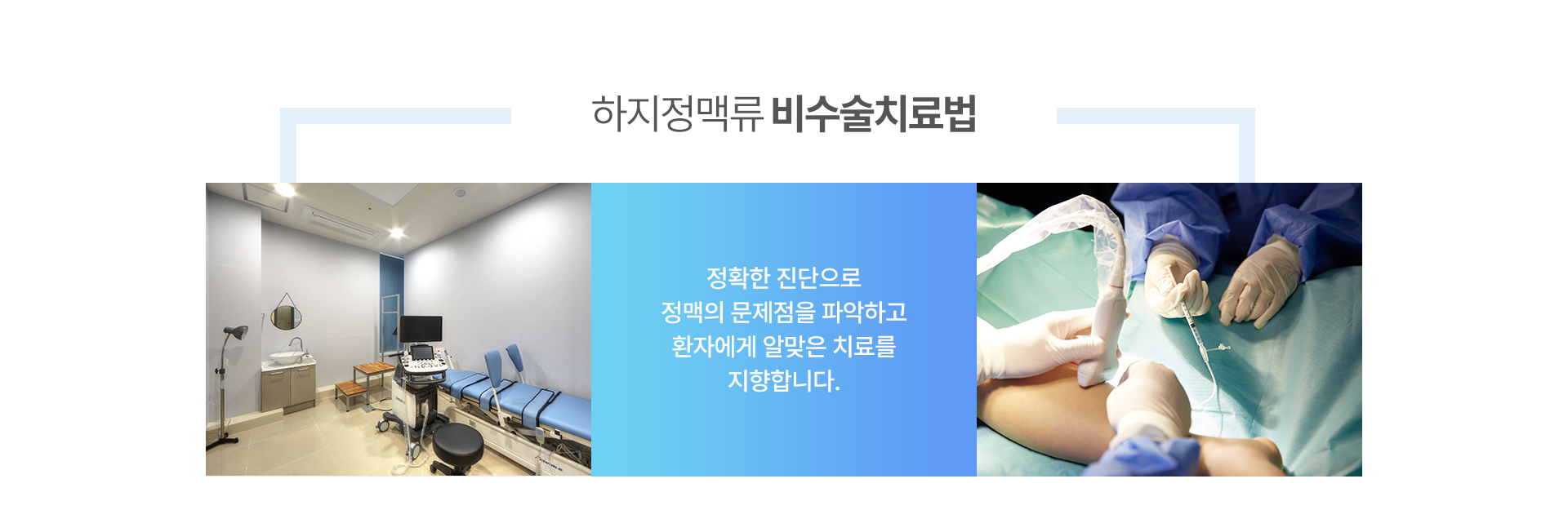 하지정맥류 비수술치료법

정확한 진단으로
정맥의 문제점을 파악하고
환자에게 알맞은 치료를
지향합니다.